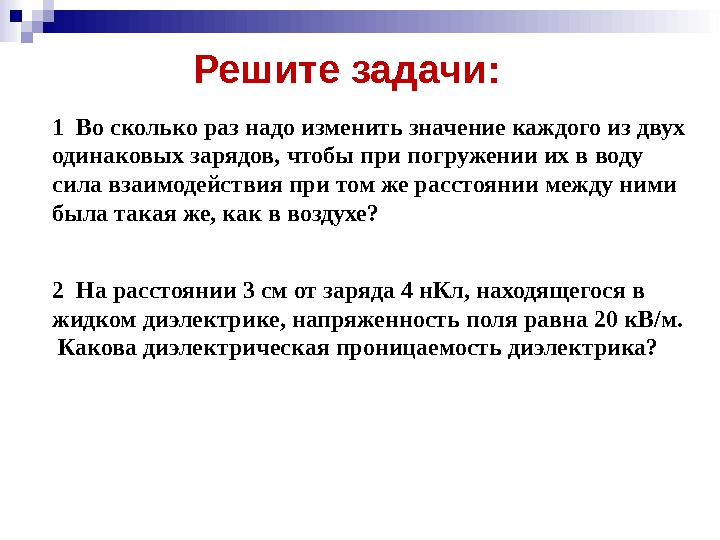 Решите задачи:

1 Во сколько раз надо изменить значение каждого из двух одинаковых зарядов, чтобы при погружении их в воду сила взаимодействия при том же расстоянии между ними была такая же, как в воздухе?

2 На расстоянии 3 см от заряда 4 нКл, находящегося в жидком диэлектрике, напряженность поля равна 20 кВ/м. Какова диэлектрическая проницаемость диэлектрика?